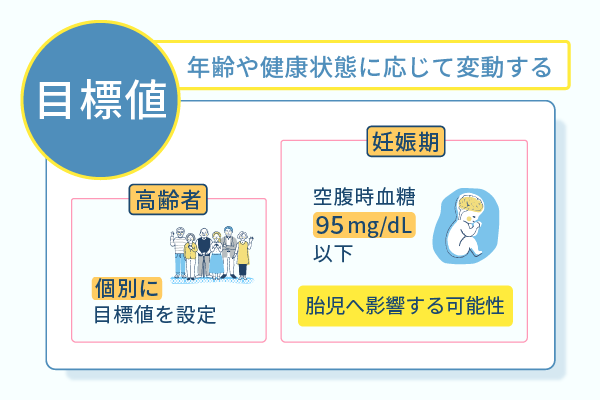 目標値

年齢や健康状態に応じて変動する

高齢者

個別に
目標値を設定

妊娠期

空腹時血糖
95 mg/dL
以下

胎児へ影響する可能性